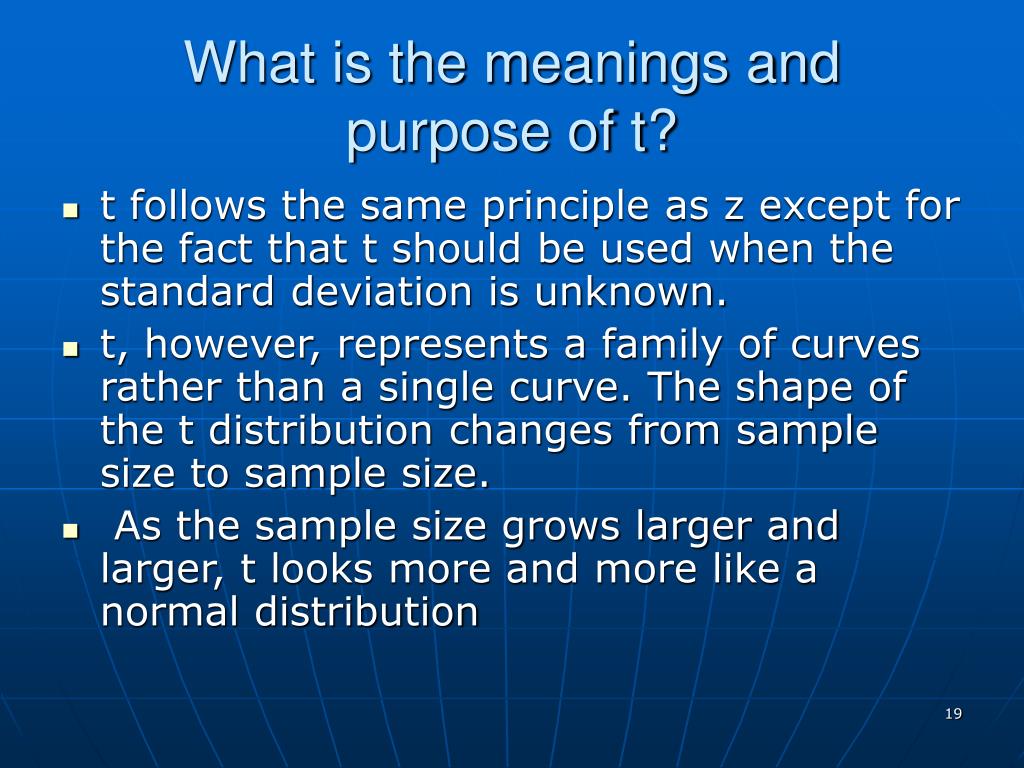 What is the meanings and purpose of t?

- t follows the same principle as z except for the fact that t should be used when the standard deviation is unknown.
- t, however, represents a family of curves rather than a single curve. The shape of the t distribution changes from sample size to sample size.
- As the sample size grows larger and larger, t looks more and more like a normal distribution

19